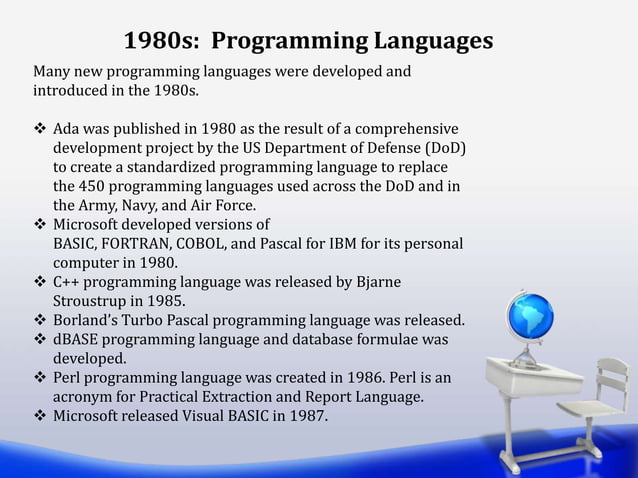 1980s: Programming Languages

Many new programming languages were developed and introduced in the 1980s.

❖ Ada was published in 1980 as the result of a comprehensive development project by the US Department of Defense (DoD) to create a standardized programming language to replace the 450 programming languages used across the DoD and in the Army, Navy, and Air Force.
❖ Microsoft developed versions of BASIC, FORTRAN, COBOL, and Pascal for IBM for its personal computer in 1980.
❖ C++ programming language was released by Bjarne Stroustrup in 1985.
❖ Borland's Turbo Pascal programming language was released.
❖ dBASE programming language and database formulae was developed.
❖ Perl programming language was created in 1986. Perl is an acronym for Practical Extraction and Report Language.
❖ Microsoft released Visual BASIC in 1987.